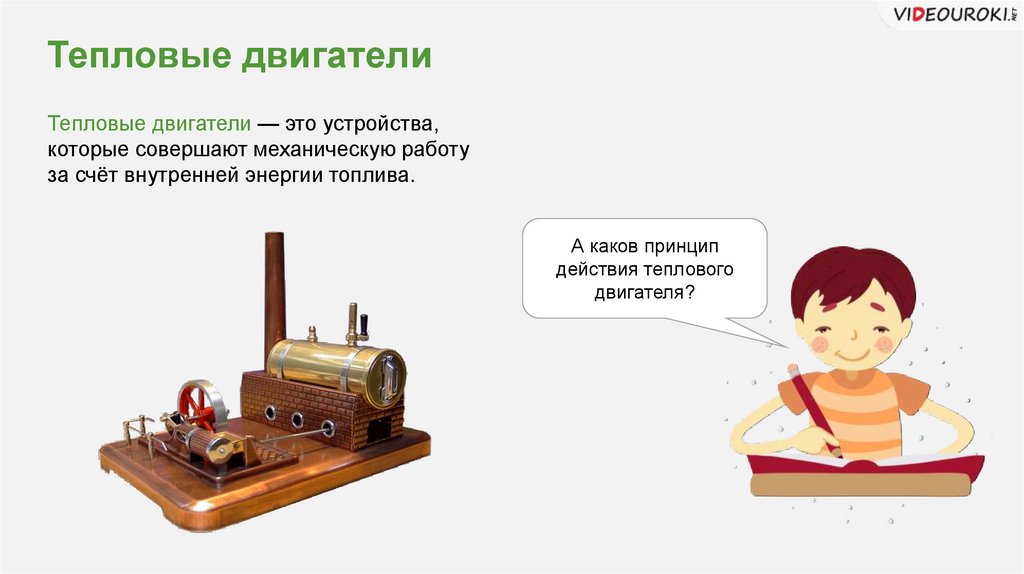 VIDEOUROKI.NET

Тепловые двигатели

Тепловые двигатели — это устройства, которые совершают механическую работу за счёт внутренней энергии топлива.

А каков принцип действия теплового двигателя?